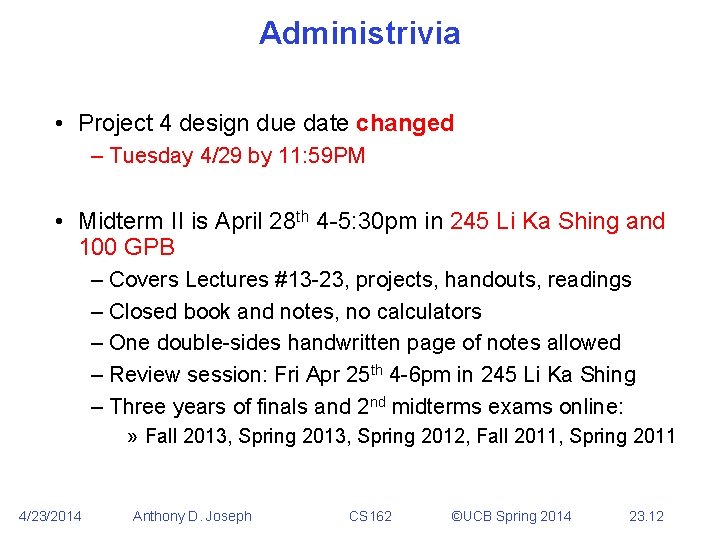 Administrivia

• Project 4 design due date changed
– Tuesday 4/29 by 11:59PM

• Midterm II is April 28$^{th}$ 4-5:30pm in 245 Li Ka Shing and 100 GPB
– Covers Lectures #13-23, projects, handouts, readings
– Closed book and notes, no calculators
– One double-sides handwritten page of notes allowed
– Review session: Fri Apr 25$^{th}$ 4-6pm in 245 Li Ka Shing
– Three years of finals and 2$^{nd}$ midterms exams online:
» Fall 2013, Spring 2013, Spring 2012, Fall 2011, Spring 2011

4/23/2014 Anthony D. Joseph CS162 ©UCB Spring 2014 23.12